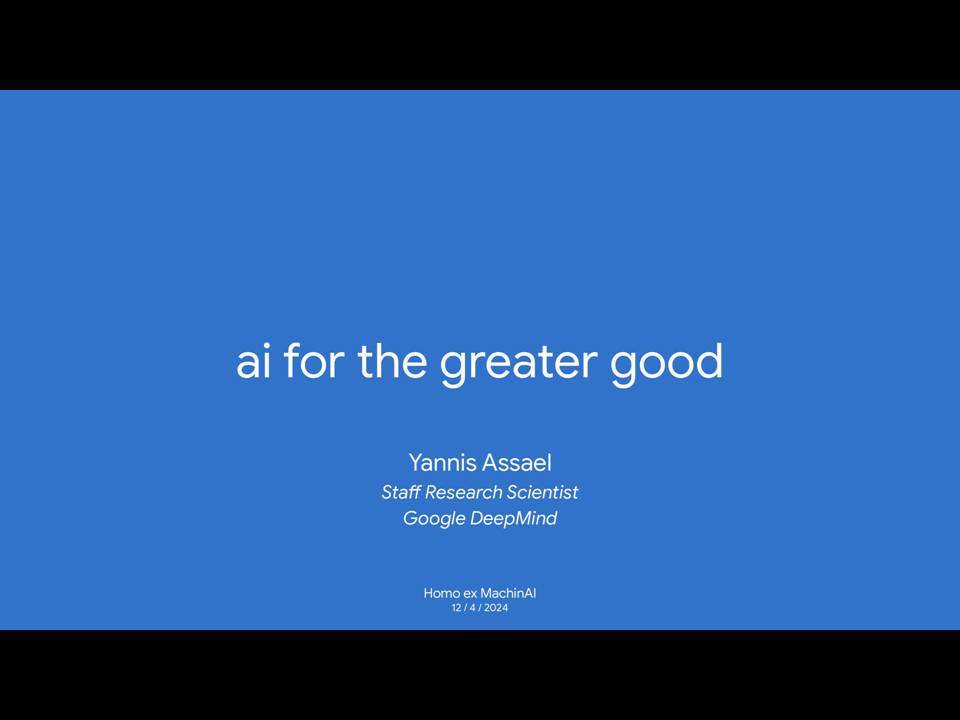 ai for the greater good

Yannis Assael
Staff Research Scientist
Google DeepMind

Homo ex MachinAI
12 / 4 / 2024